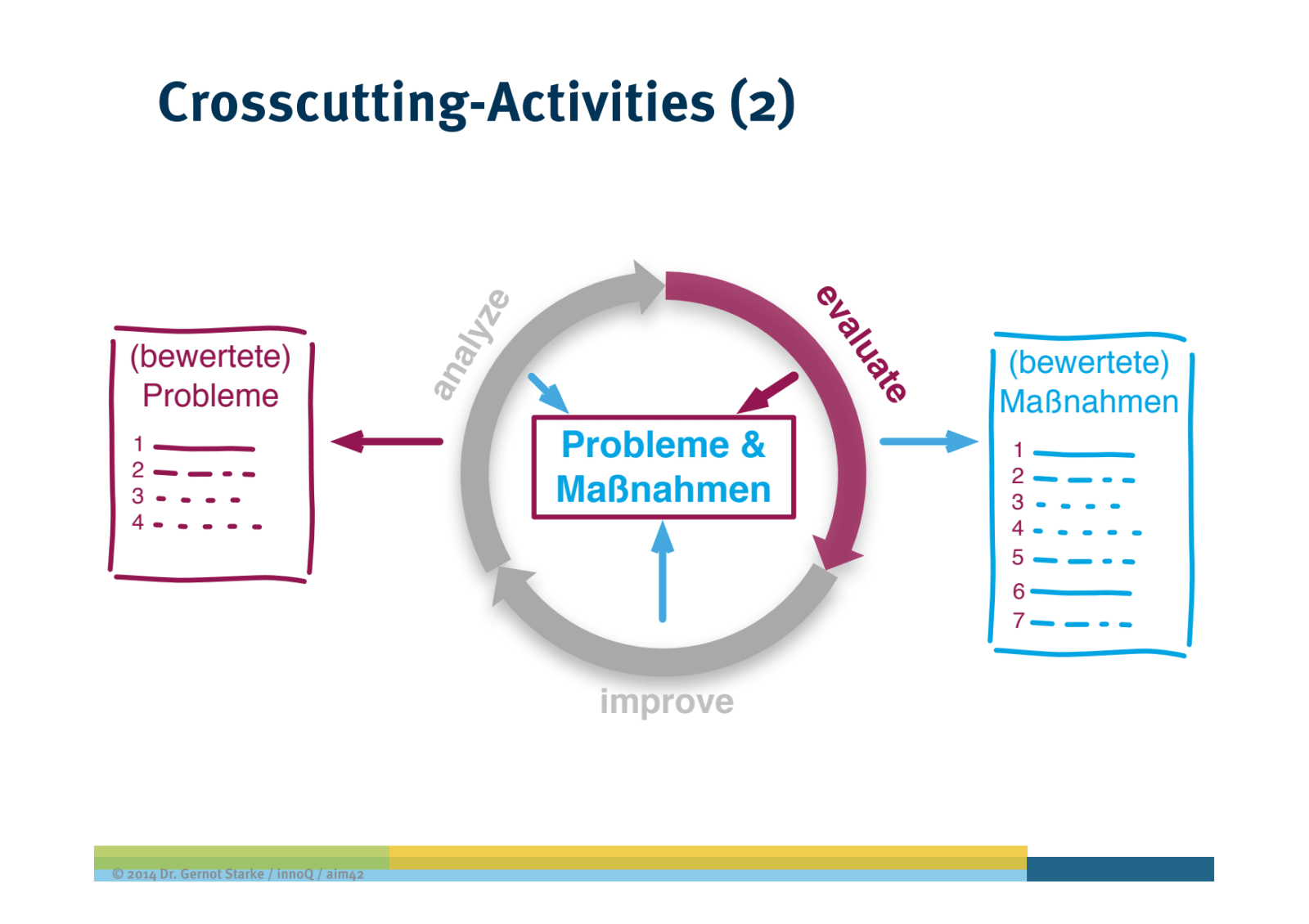 Crosscutting-Activities (2)

(bewertete) Probleme

1
2
3
4

analyze

evaluate

Probleme & Maßnahmen

improve

(bewertete) Maßnahmen

1
2
3
4
5
6
7

© 2014 Dr. Gernot Starke / innoQ / aim42